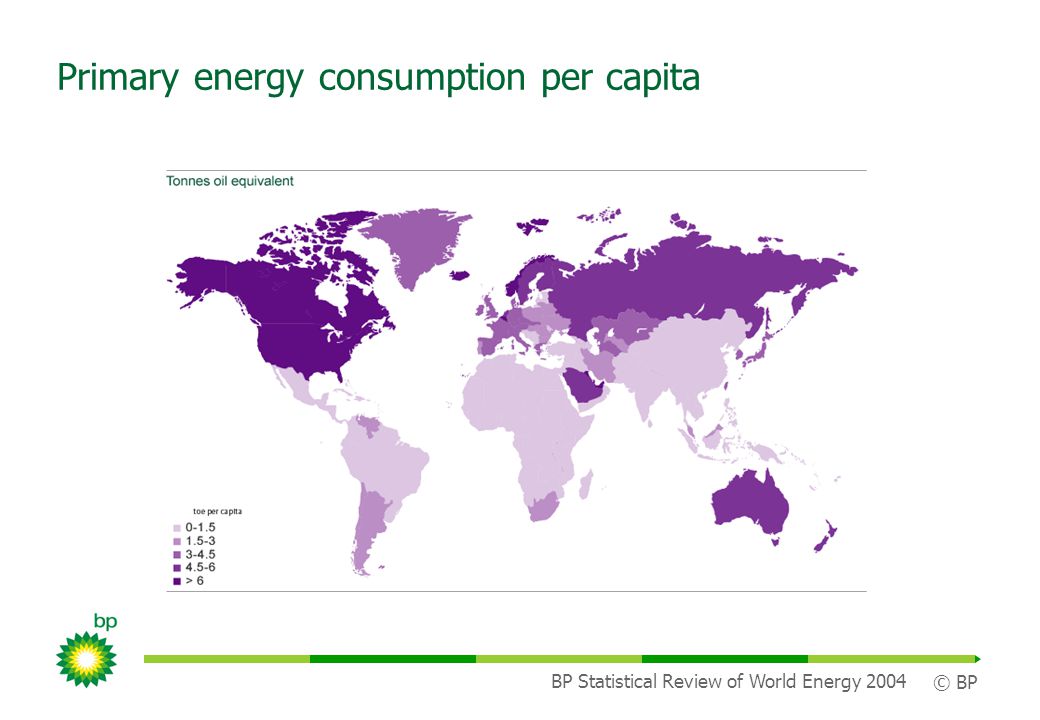 Primary energy consumption per capita

Tonnes oil equivalent

toe per capita
0-1.5
1.5-3
3-4.5
4.5-6
> 6

bp

BP Statistical Review of World Energy 2004 © BP